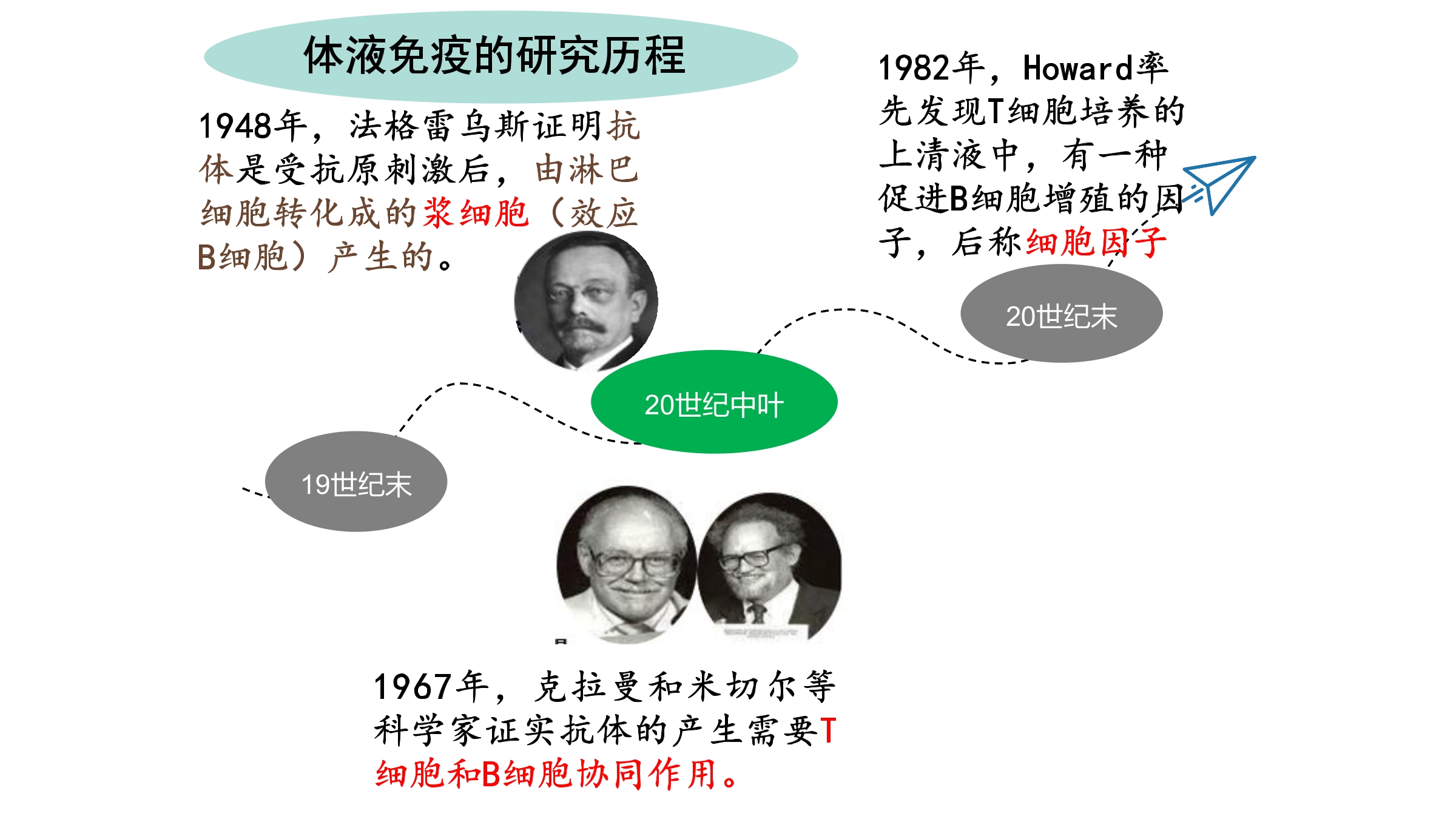 体液免疫的研究历程

1948年，法格雷乌斯证明抗体是受抗原刺激后，由淋巴细胞转化成的浆细胞（效应B细胞）产生的。

1982年，Howard率先发现T细胞培养的上清液中，有一种促进B细胞增殖的因子，后称细胞因子

20世纪末

20世纪中叶

19世纪末

1967年，克拉曼和米切尔等科学家证实抗体的产生需要T细胞和B细胞协同作用。